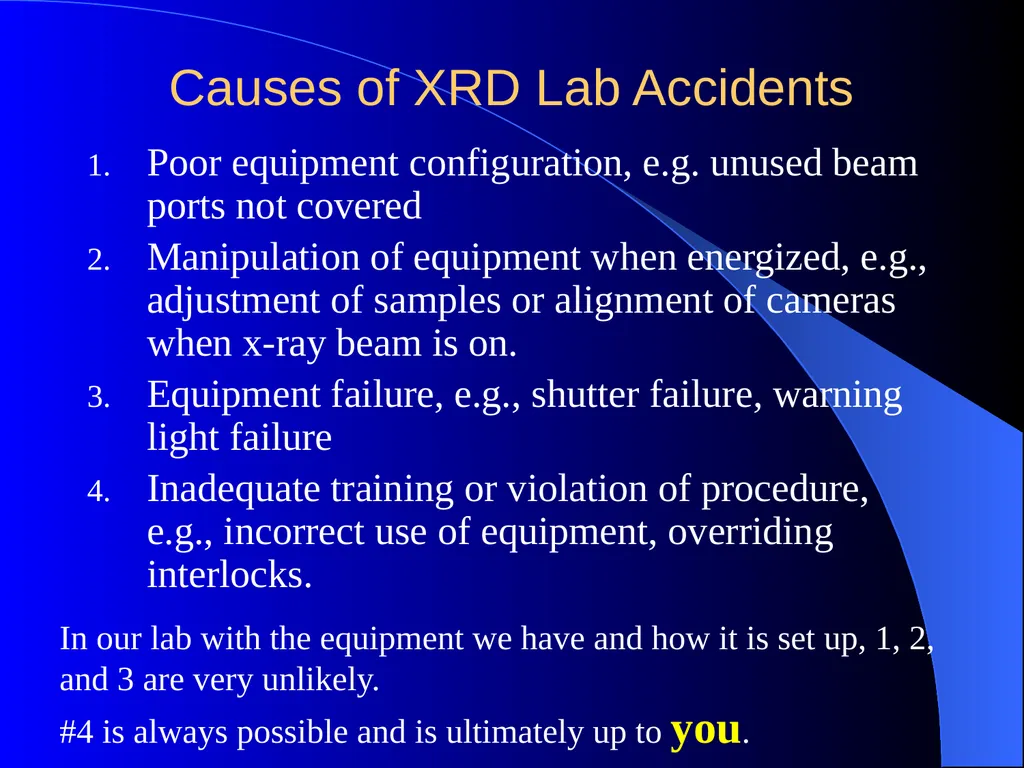 Causes of XRD Lab Accidents

1. Poor equipment configuration, e.g. unused beam ports not covered
2. Manipulation of equipment when energized, e.g., adjustment of samples or alignment of cameras when x-ray beam is on.
3. Equipment failure, e.g., shutter failure, warning light failure
4. Inadequate training or violation of procedure, e.g., incorrect use of equipment, overriding interlocks.

In our lab with the equipment we have and how it is set up, 1, 2, and 3 are very unlikely.

#4 is always possible and is ultimately up to you.